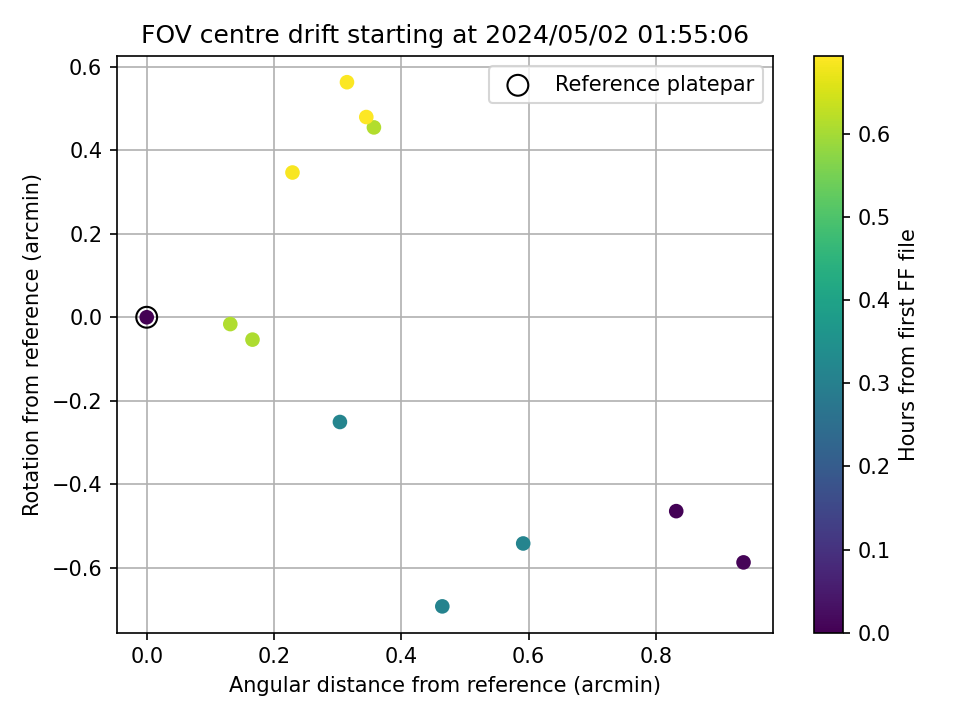 FOV centre drift starting at 2024/05/02 01:55:06

Reference platepar

Rotation from reference (arcmin)

0.6
0.4
0.2
0.0
−0.2
−0.4
−0.6

0.0
0.2
0.4
0.6
0.8

Angular distance from reference (arcmin)

Hours from first FF file

0.6
0.5
0.4
0.3
0.2
0.1
0.0